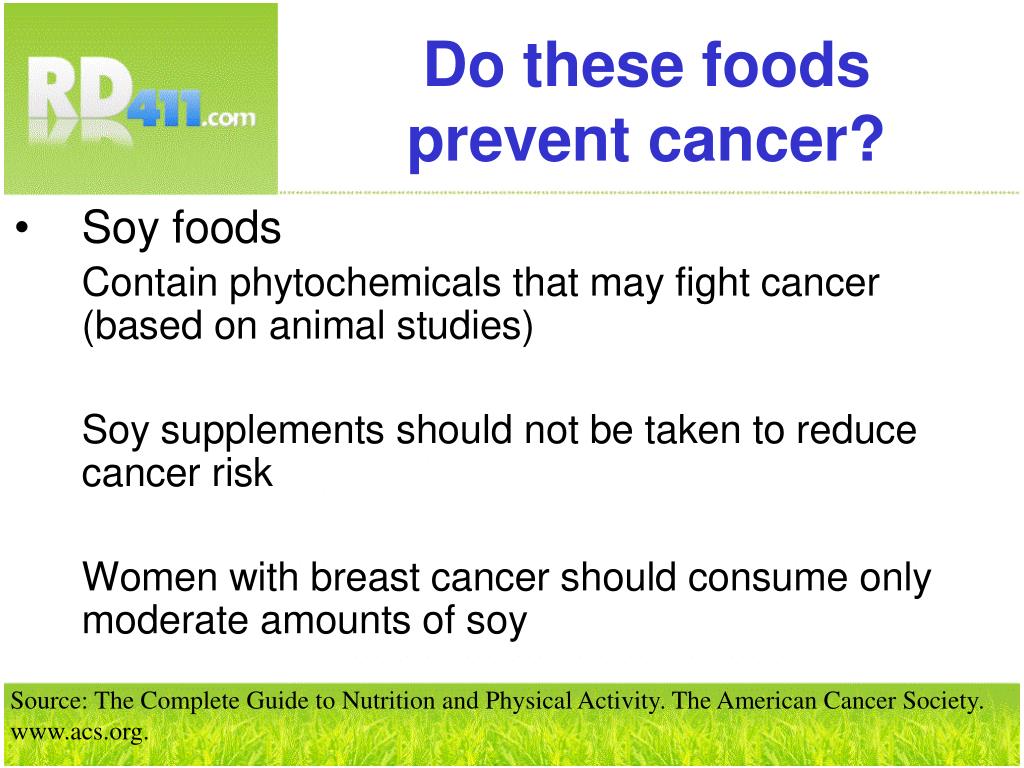 RD411.com

Do these foods prevent cancer?

• Soy foods

Contain phytochemicals that may fight cancer (based on animal studies)

Soy supplements should not be taken to reduce cancer risk

Women with breast cancer should consume only moderate amounts of soy

Source: The Complete Guide to Nutrition and Physical Activity. The American Cancer Society. www.acs.org.